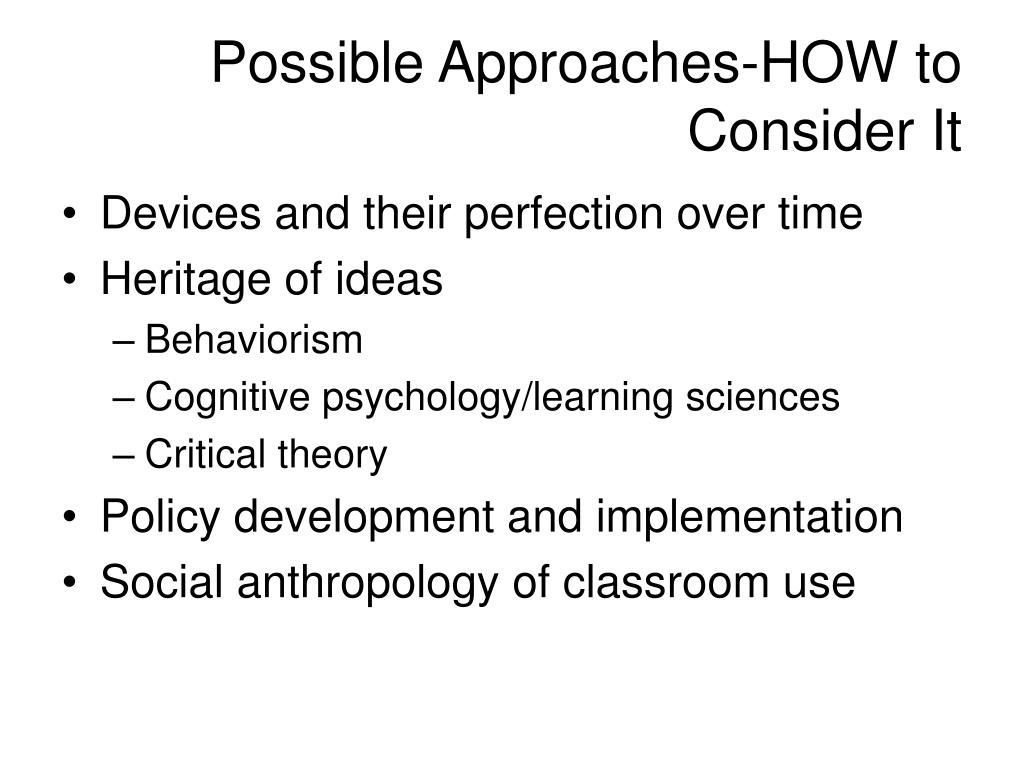 Possible Approaches-HOW to Consider It

• Devices and their perfection over time
• Heritage of ideas
– Behaviorism
– Cognitive psychology/learning sciences
– Critical theory
• Policy development and implementation
• Social anthropology of classroom use